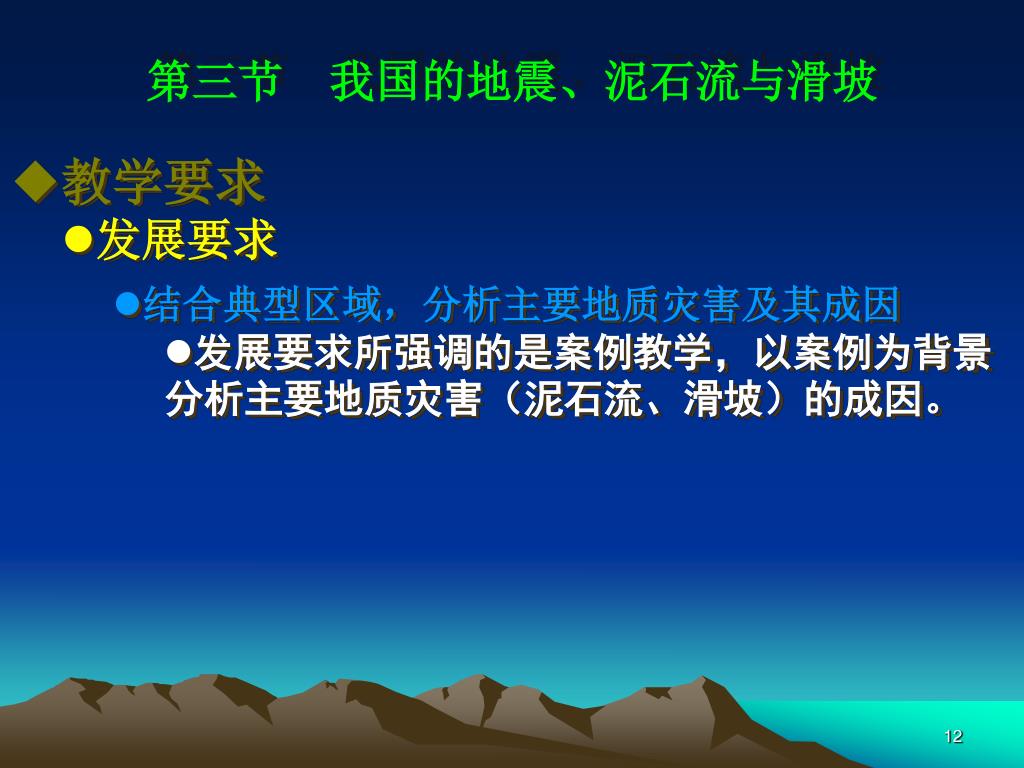 第三节　我国的地震、泥石流与滑坡

◆教学要求

●发展要求

●结合典型区域，分析主要地质灾害及其成因

●发展要求所强调的是案例教学，以案例为背景分析主要地质灾害（泥石流、滑坡）的成因。

12